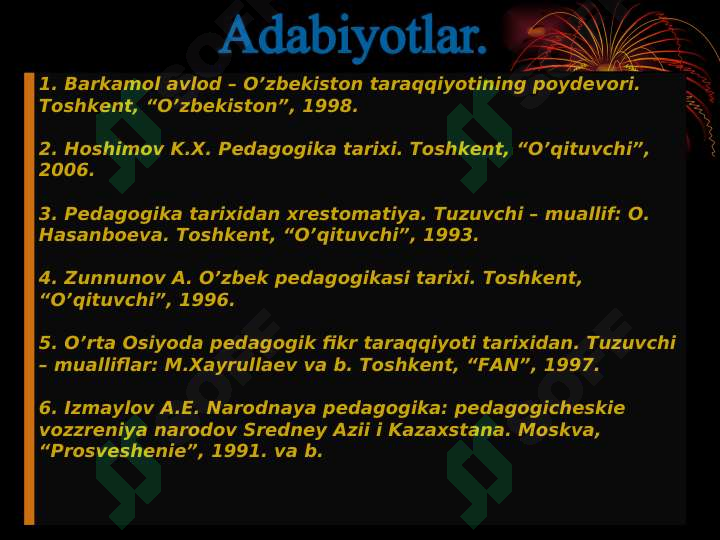 Adabiyotlar.

1. Barkamol avlod – O’zbekiston taraqqiyotining poydevori. Toshkent, “O’zbekiston”, 1998.

2. Hoshimov K.X. Pedagogika tarixi. Toshkent, “O’qituvchi”, 2006.

3. Pedagogika tarixidan xrestomatiya. Tuzuvchi – muallif: O. Hasanboeva. Toshkent, “O’qituvchi”, 1993.

4. Zunnunov A. O’zbek pedagogikasi tarixi. Toshkent, “O’qituvchi”, 1996.

5. O’rta Osiyoda pedagogik fikr taraqqiyoti tarixidan. Tuzuvchi – mualliflar: M.Xayrullaev va b. Toshkent, “FAN”, 1997.

6. Izmaylov A.E. Narodnaya pedagogika: pedagogicheskie vozzreniya narodov Sredney Azii i Kazaxstana. Moskva, “Prosveshenie”, 1991. va b.